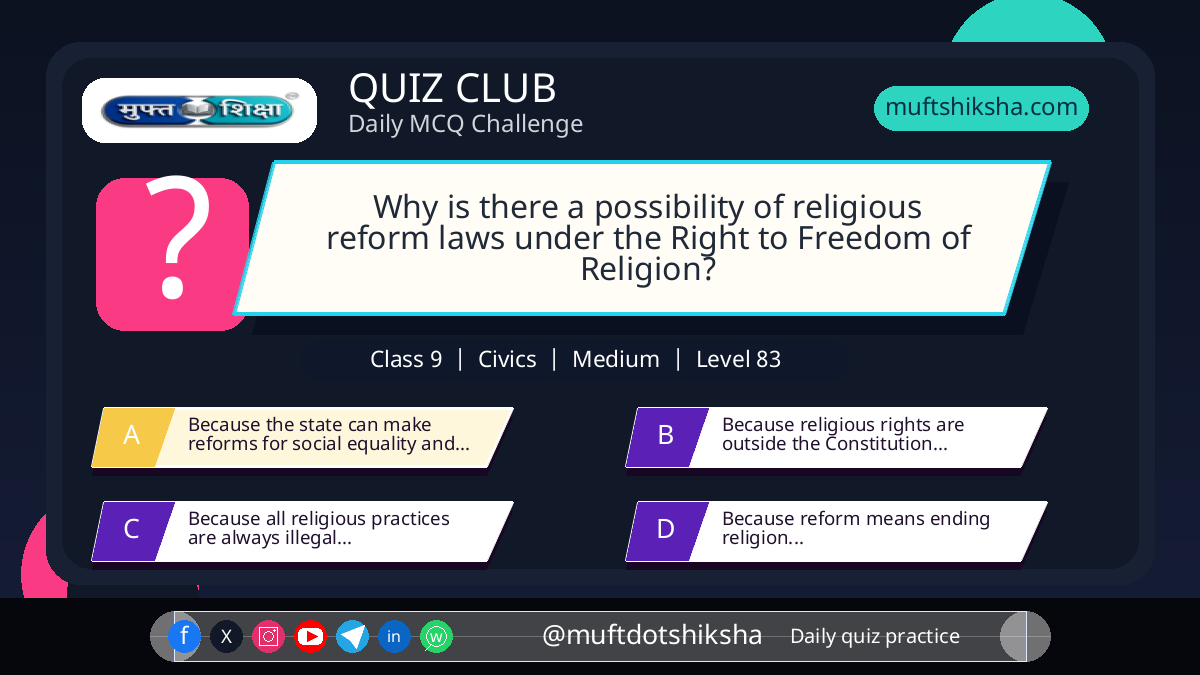 मुफ्त शिक्षा

QUIZ CLUB
Daily MCQ Challenge

muftshiksha.com

?

Why is there a possibility of religious reform laws under the Right to Freedom of Religion?

Class 9 | Civics | Medium | Level 83

A Because the state can make reforms for social equality and...

B Because religious rights are outside the Constitution...

C Because all religious practices are always illegal...

D Because reform means ending religion...

f X in

@muftdotshiksha Daily quiz practice